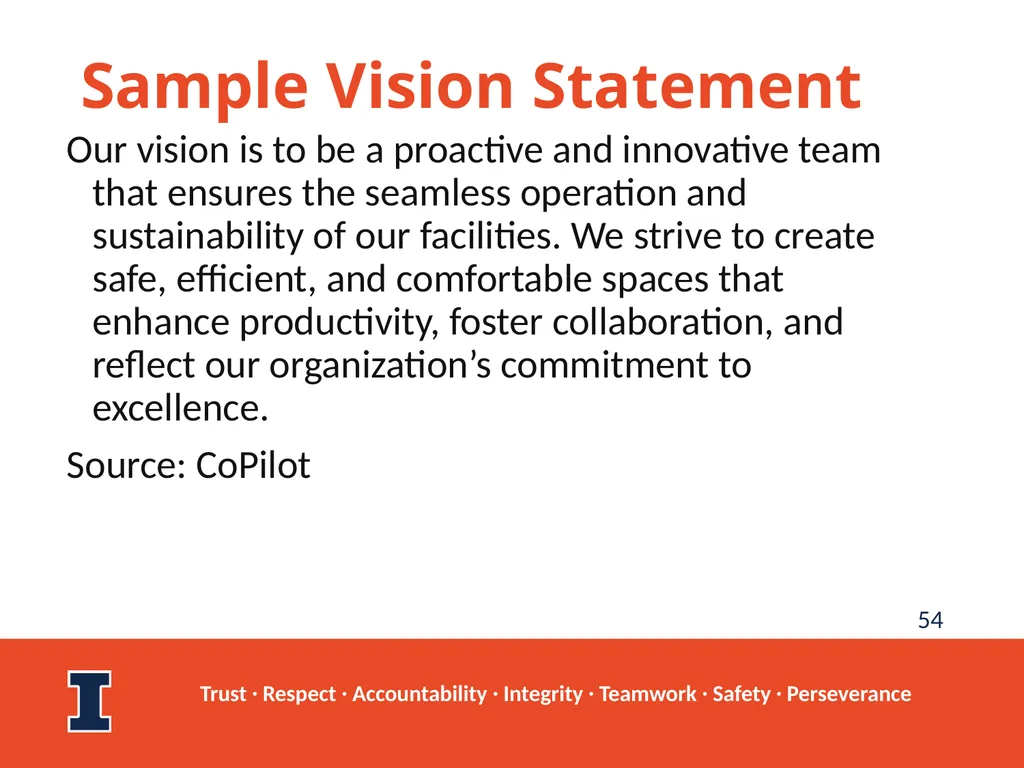 Sample Vision Statement

Our vision is to be a proactive and innovative team that ensures the seamless operation and sustainability of our facilities. We strive to create safe, efficient, and comfortable spaces that enhance productivity, foster collaboration, and reflect our organization’s commitment to excellence.

Source: CoPilot

54

Trust · Respect · Accountability · Integrity · Teamwork · Safety · Perseverance